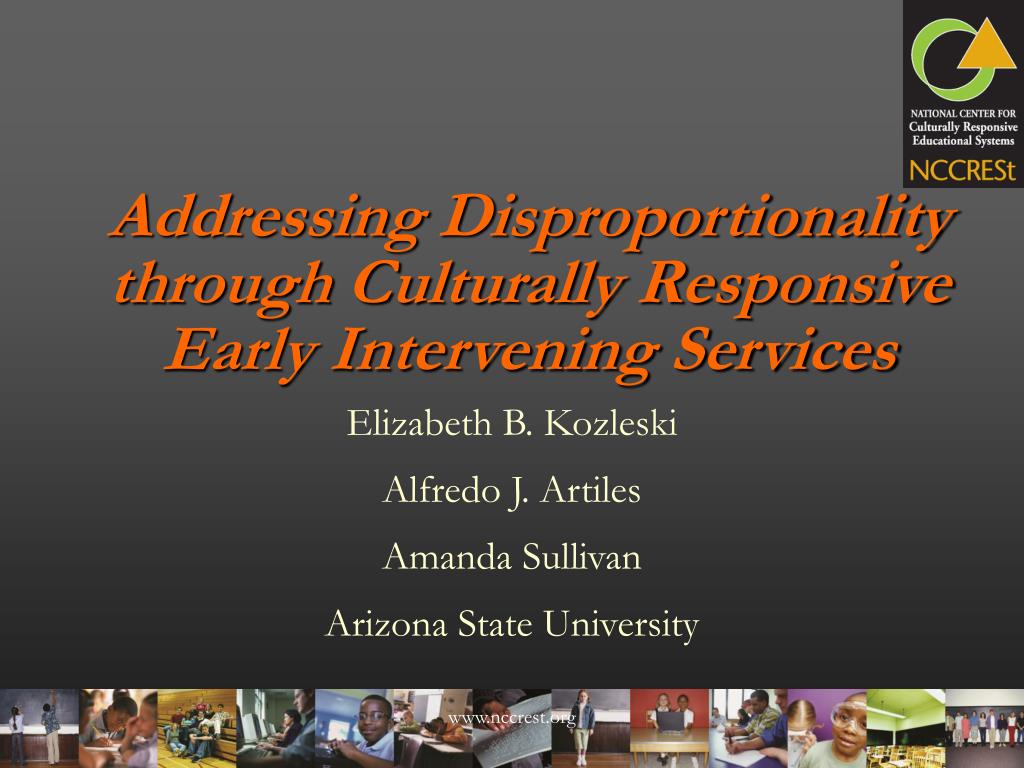 NATIONAL CENTER FOR
Culturally Responsive
Educational Systems
NCCRESt

Addressing Disproportionality through Culturally Responsive Early Intervening Services

Elizabeth B. Kozleski

Alfredo J. Artiles

Amanda Sullivan

Arizona State University

www.nccrest.org